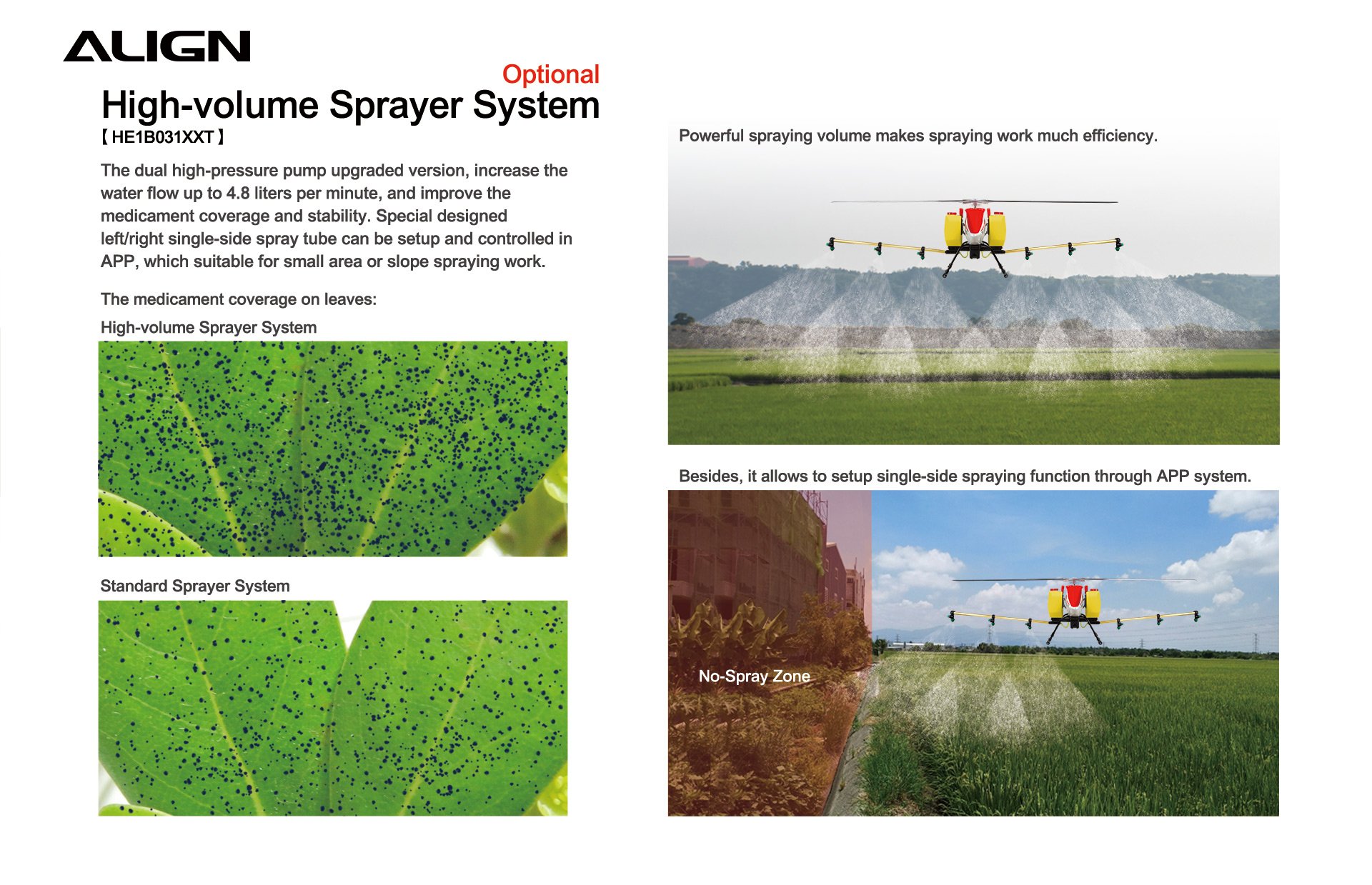 ALIGN

Optional

High-volume Sprayer System

【HE1B031XXT】

The dual high-pressure pump upgraded version, increase the water flow up to 4.8 liters per minute, and improve the medicament coverage and stability. Special designed left/right single-side spray tube can be setup and controlled in APP, which suitable for small area or slope spraying work.

The medicament coverage on leaves:

High-volume Sprayer System

Standard Sprayer System

Powerful spraying volume makes spraying work much efficiency.

Besides, it allows to setup single-side spraying function through APP system.

No-Spray Zone